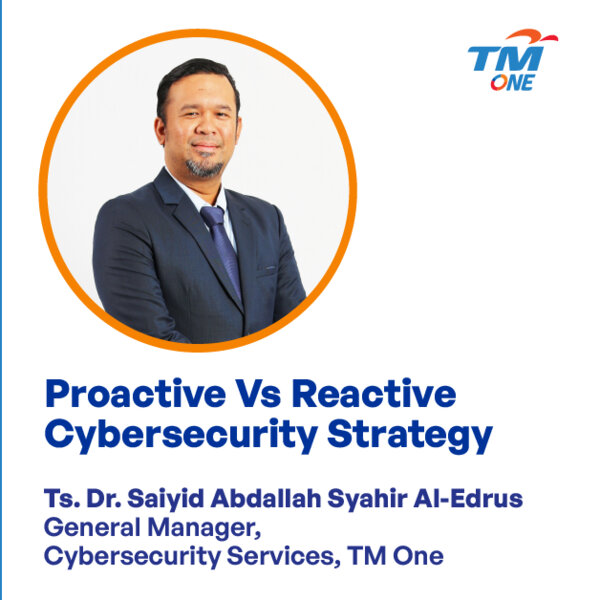 TM ONE

Proactive Vs Reactive Cybersecurity Strategy

Ts. Dr. Saiyid Abdallah Syahir Al-Edrus
General Manager,
Cybersecurity Services, TM One